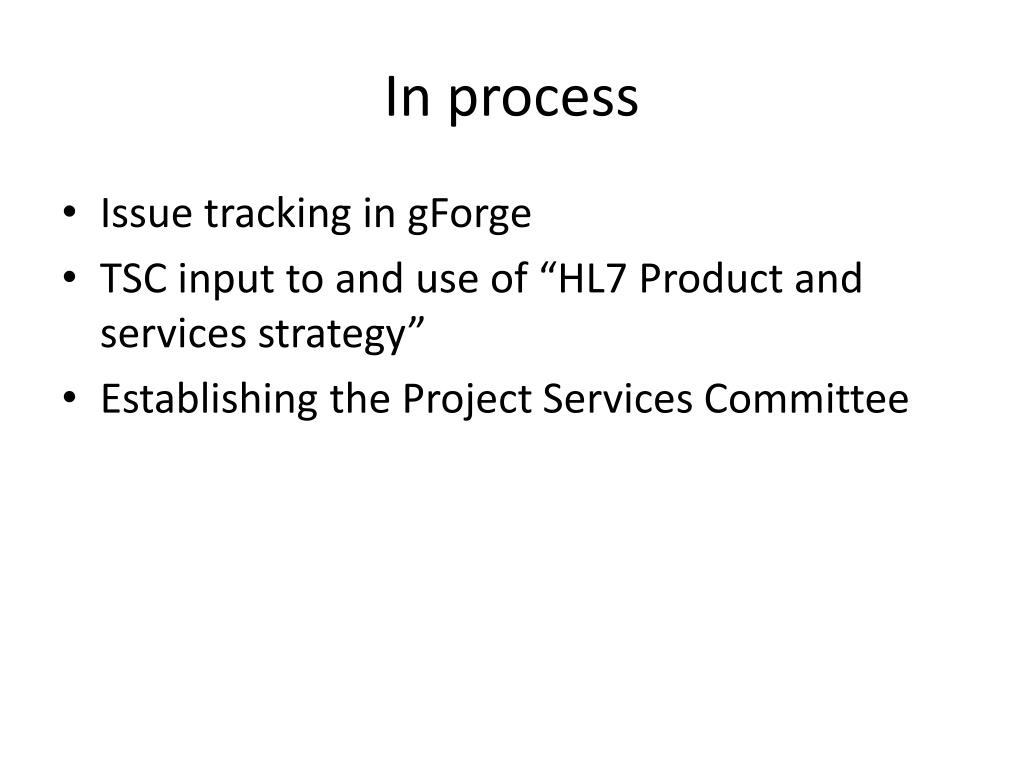 In process

• Issue tracking in gForge
• TSC input to and use of “HL7 Product and services strategy”
• Establishing the Project Services Committee